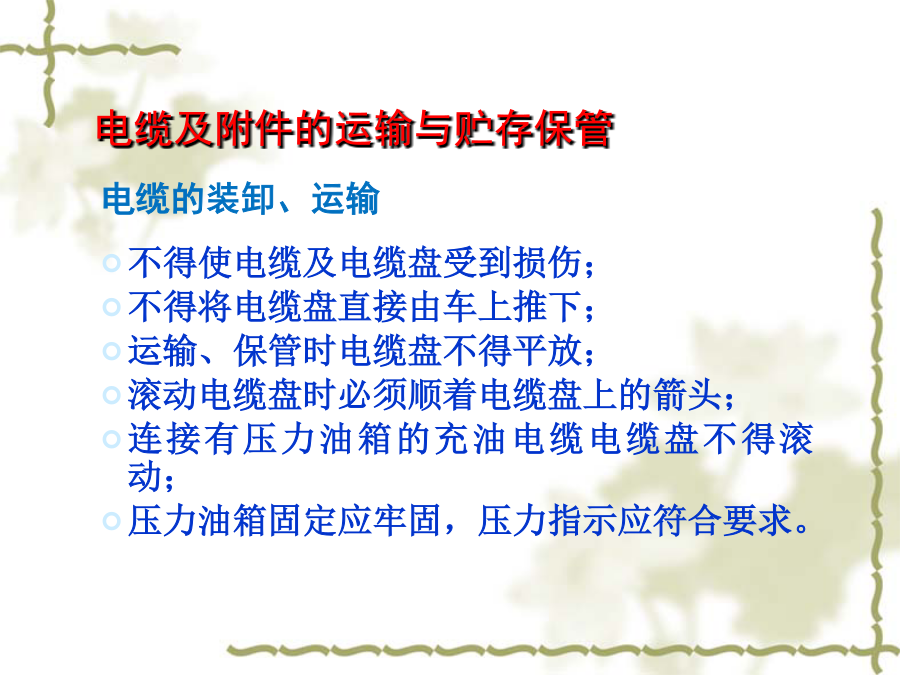 电缆及附件的运输与贮存保管

电缆的装卸、运输

不得使电缆及电缆盘受到损伤；
不得将电缆盘直接由车上推下；
运输、保管时电缆盘不得平放；
滚动电缆盘时必须顺着电缆盘上的箭头；
连接有压力油箱的充油电缆电缆盘不得滚动；
压力油箱固定应牢固，压力指示应符合要求。